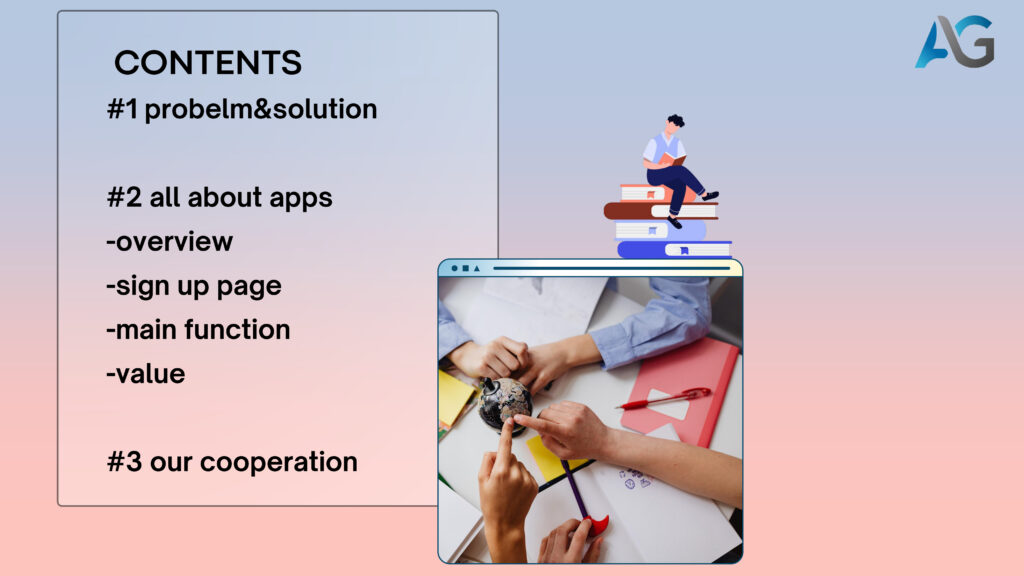 CONTENTS
#1 probelm&solution

#2 all about apps
-overview
-sign up page
-main function
-value

#3 our cooperation

AG